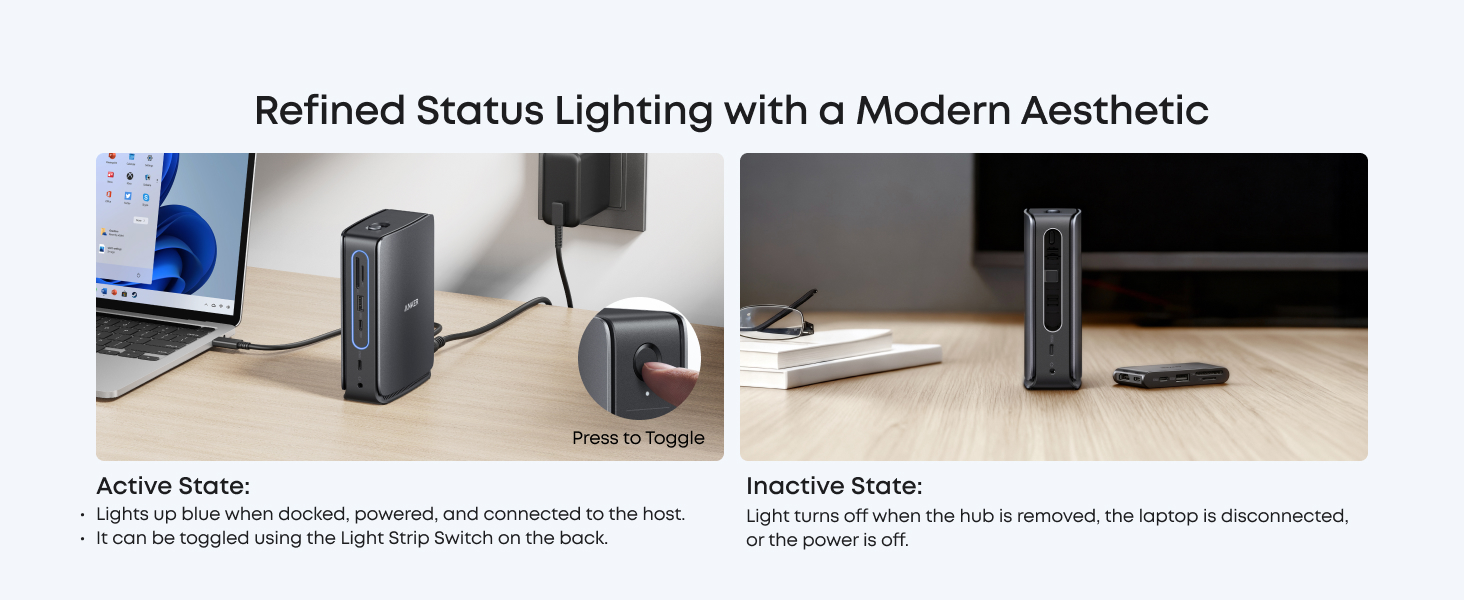 Refined Status Lighting with a Modern Aesthetic

ANKER

Press to Toggle

Active State:
• Lights up blue when docked, powered, and connected to the host.
• It can be toggled using the Light Strip Switch on the back.

Inactive State:
Light turns off when the hub is removed, the laptop is disconnected, or the power is off.